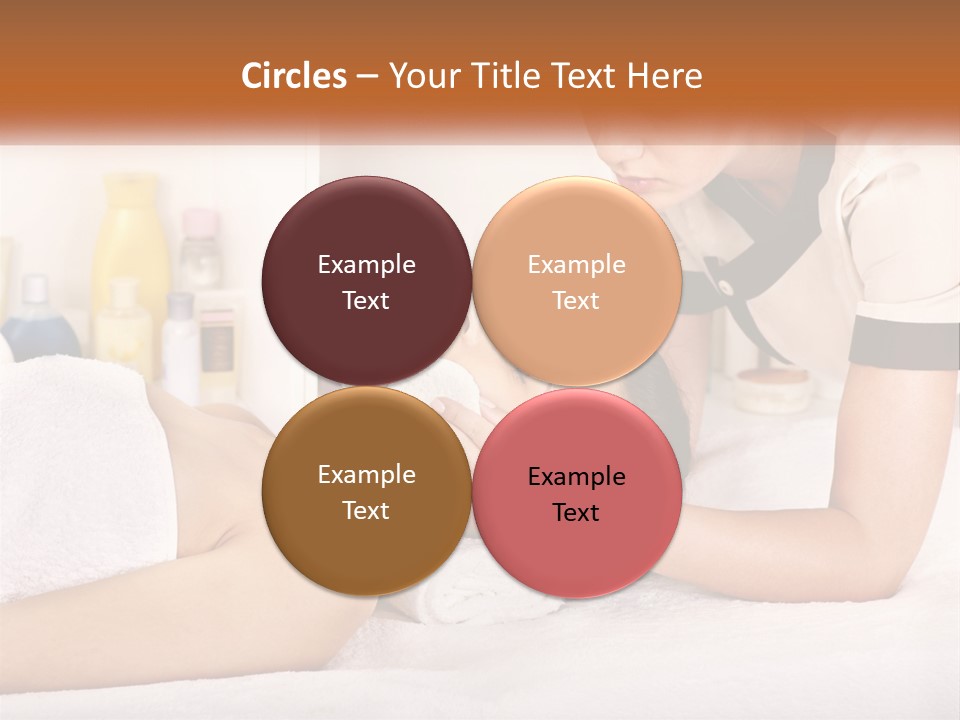 Circles – Your Title Text Here

Example Text

Example Text

Example Text

Example Text